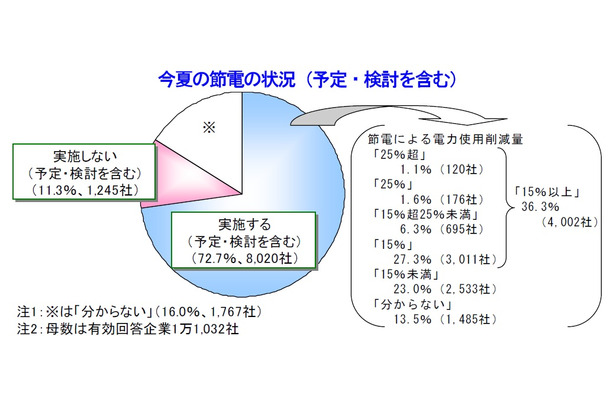 今夏の節電の状況（予定・検討を含む）

※

実施しない
（予定・検討を含む）
（11.3%、1,245社）

実施する
（予定・検討を含む）
（72.7%、8,020社）

節電による電力使用削減量
「25%超」
1.1%（120社）
「25%」
1.6%（176社）
「15%超25%未満」
6.3%（695社）
「15%」
27.3%（3,011社）
「15%未満」
23.0%（2,533社）
「分からない」
13.5%（1,485社）

「15%以上」
36.3%
（4,002社）

注1：※は「分からない」（16.0%、1,767社）
注2：母数は有効回答企業1万1,032社